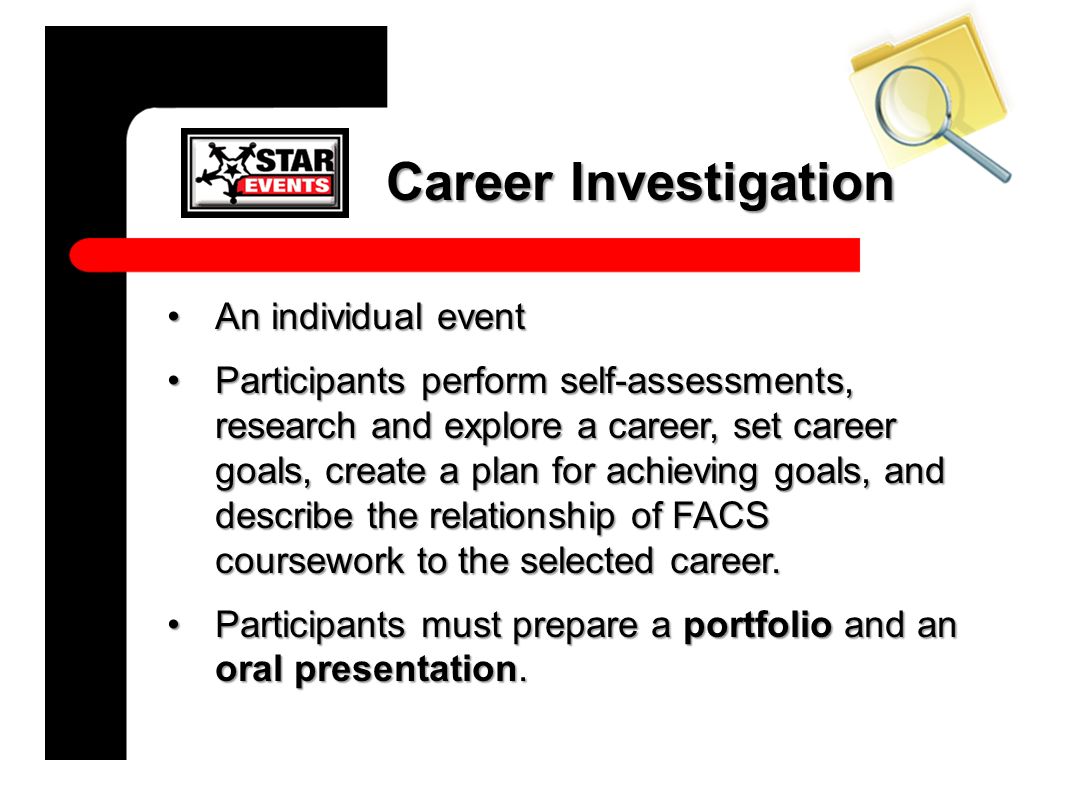 STAR EVENTS

Career Investigation

• An individual event

• Participants perform self-assessments, research and explore a career, set career goals, create a plan for achieving goals, and describe the relationship of FACS coursework to the selected career.

• Participants must prepare a portfolio and an oral presentation.